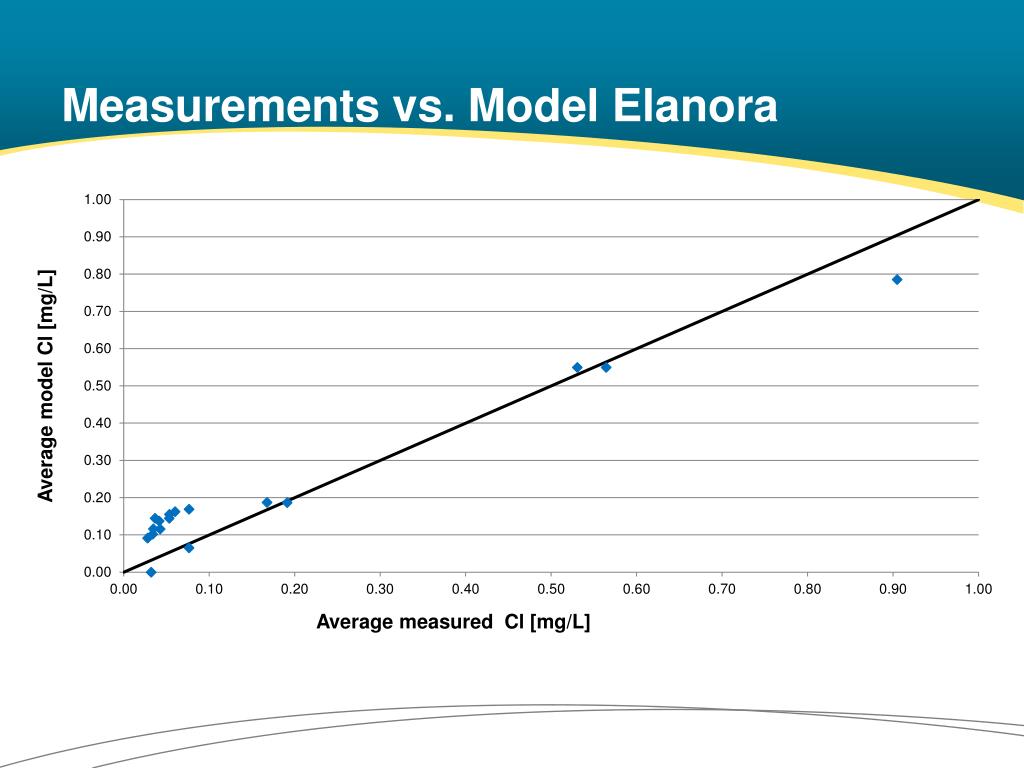 Measurements vs. Model Elanora

Average model Cl [mg/L]

1.00
0.90
0.80
0.70
0.60
0.50
0.40
0.30
0.20
0.10
0.00

0.00 0.10 0.20 0.30 0.40 0.50 0.60 0.70 0.80 0.90 1.00

Average measured Cl [mg/L]